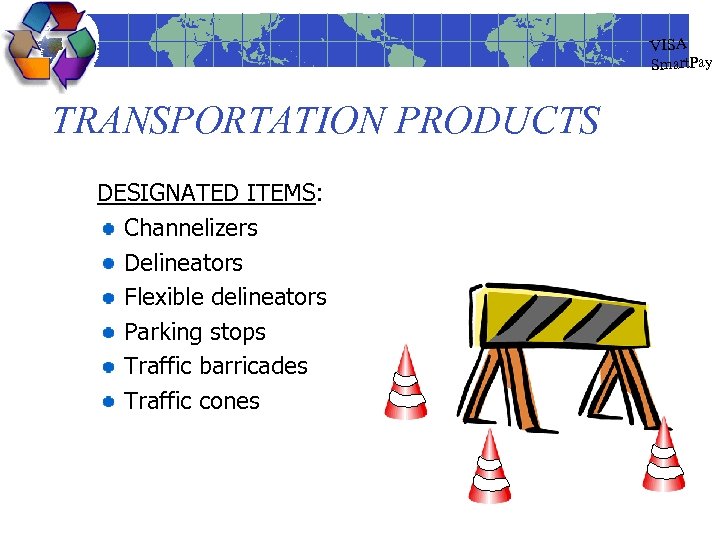 VISA SmartPay

TRANSPORTATION PRODUCTS

DESIGNATED ITEMS:
- Channelizers
- Delineators
- Flexible delineators
- Parking stops
- Traffic barricades
- Traffic cones